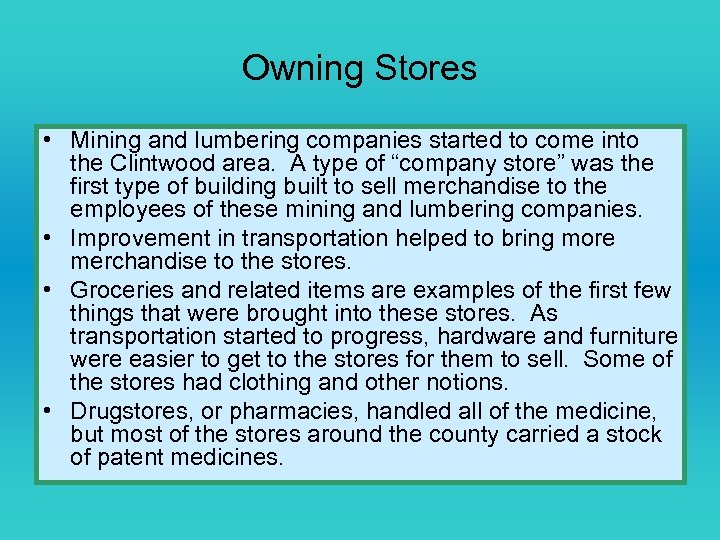 Owning Stores

• Mining and lumbering companies started to come into the Clintwood area. A type of “company store” was the first type of building built to sell merchandise to the employees of these mining and lumbering companies.
• Improvement in transportation helped to bring more merchandise to the stores.
• Groceries and related items are examples of the first few things that were brought into these stores. As transportation started to progress, hardware and furniture were easier to get to the stores for them to sell. Some of the stores had clothing and other notions.
• Drugstores, or pharmacies, handled all of the medicine, but most of the stores around the county carried a stock of patent medicines.